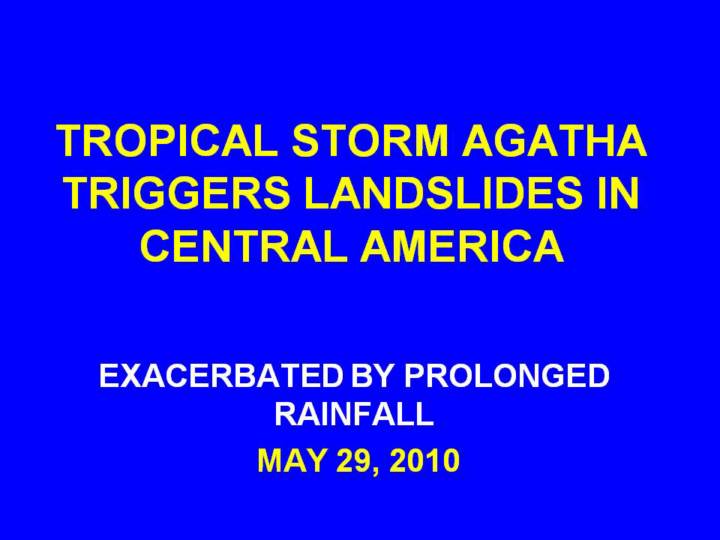 TROPICAL STORM AGATHA TRIGGERS LANDSLIDES IN CENTRAL AMERICA

EXACERBATED BY PROLONGED RAINFALL

MAY 29, 2010